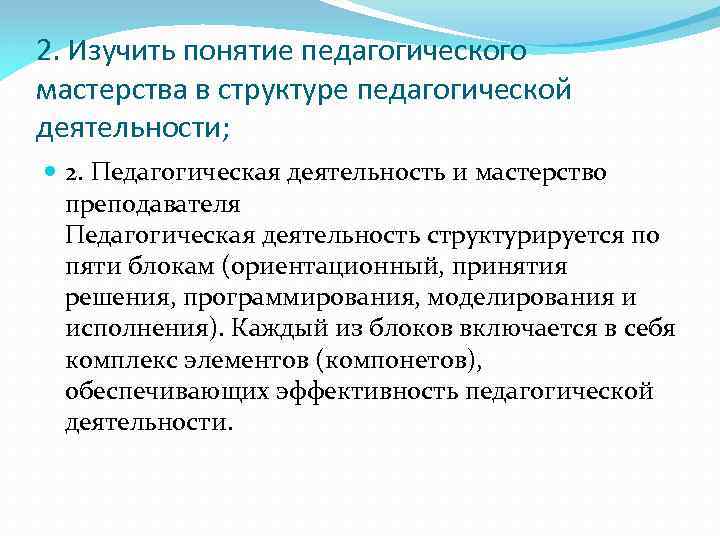 2. Изучить понятие педагогического мастерства в структуре педагогической деятельности;

2. Педагогическая деятельность и мастерство преподавателя
Педагогическая деятельность структурируется по пяти блокам (ориентационный, принятия решения, программирования, моделирования и исполнения). Каждый из блоков включается в себя комплекс элементов (компонетов), обеспечивающих эффективность педагогической деятельности.